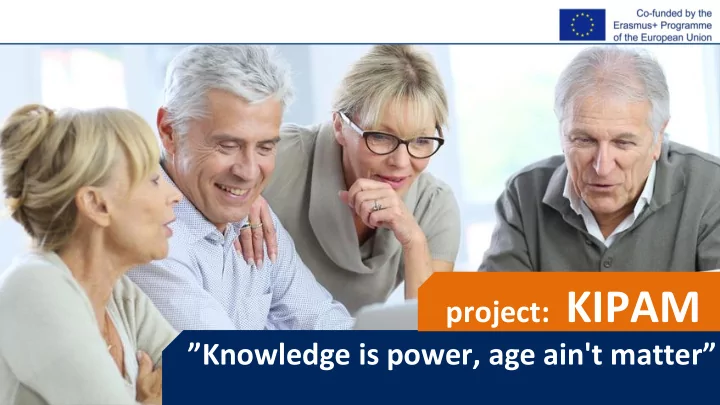 Co-funded by the Erasmus+ Programme of the European Union

project: KIPAM

”Knowledge is power, age ain't matter”